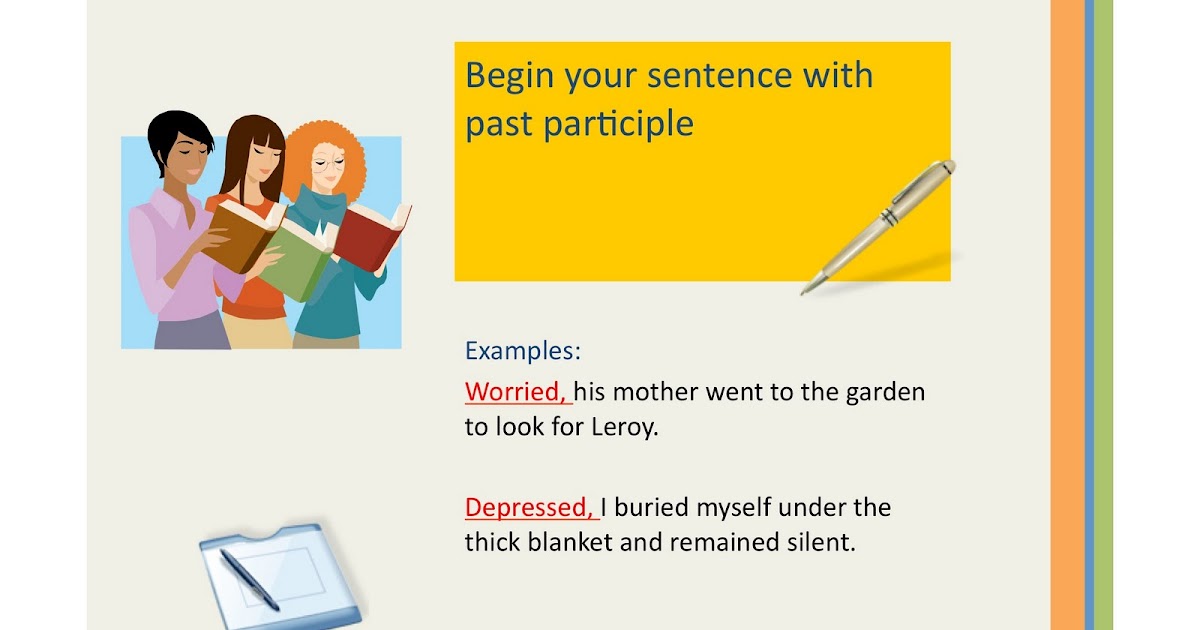 Begin your sentence with past participle

Examples:

Worried, his mother went to the garden to look for Leroy.

Depressed, I buried myself under the thick blanket and remained silent.